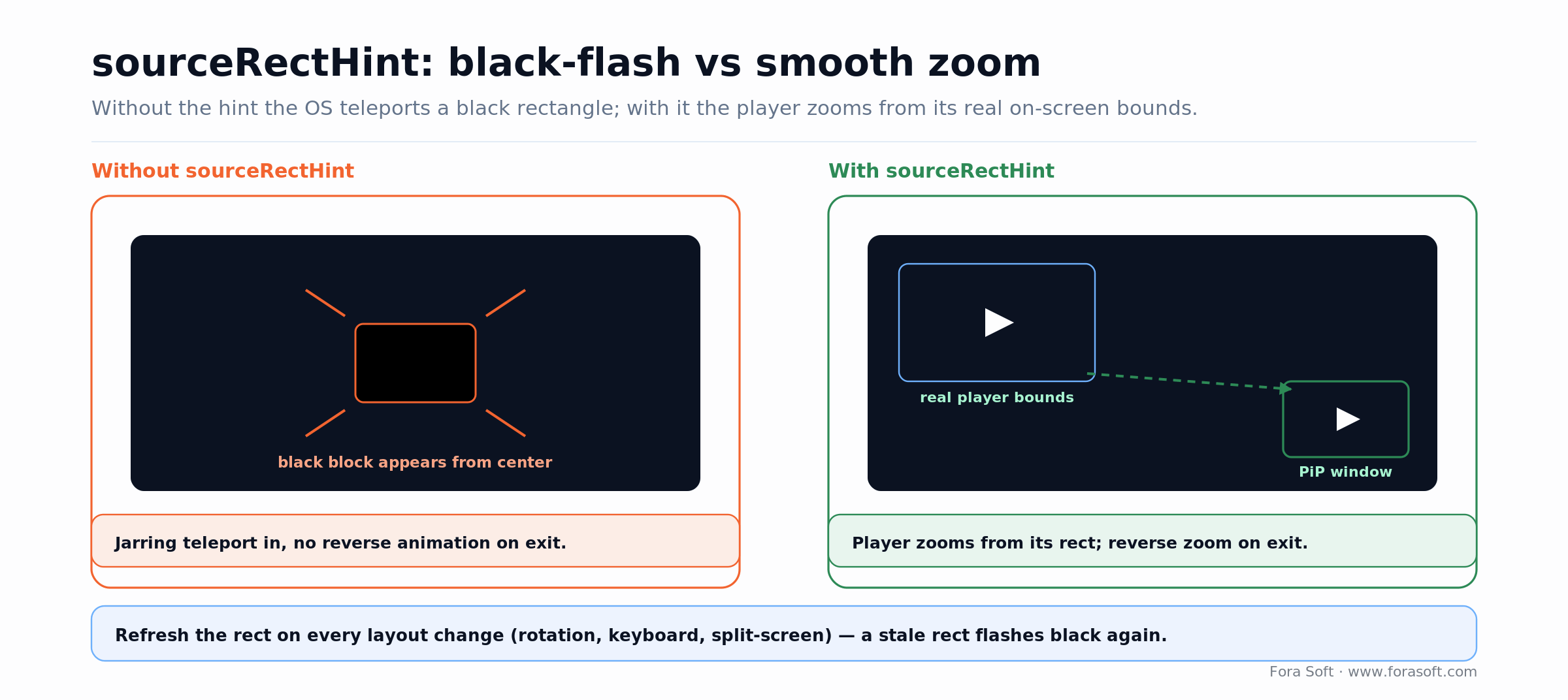 sourceRectHint: black-flash vs smooth zoom

Without the hint the OS teleports a black rectangle; with it the player zooms from its real on-screen bounds.

Without sourceRectHint

black block appears from center

Jarring teleport in, no reverse animation on exit.

With sourceRectHint

real player bounds

PiP window

Player zooms from its rect; reverse zoom on exit.

Refresh the rect on every layout change (rotation, keyboard, split-screen) — a stale rect flashes black again.

Fora Soft · www.forasoft.com